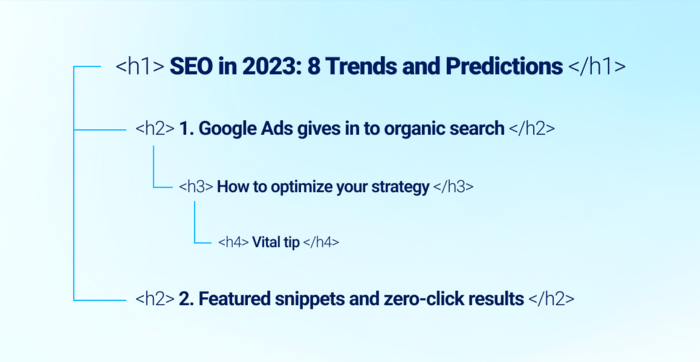 <h1> SEO in 2023: 8 Trends and Predictions </h1>

<h2> 1. Google Ads gives in to organic search </h2>

<h3> How to optimize your strategy </h3>

<h4> Vital tip </h4>

<h2> 2. Featured snippets and zero-click results </h2>